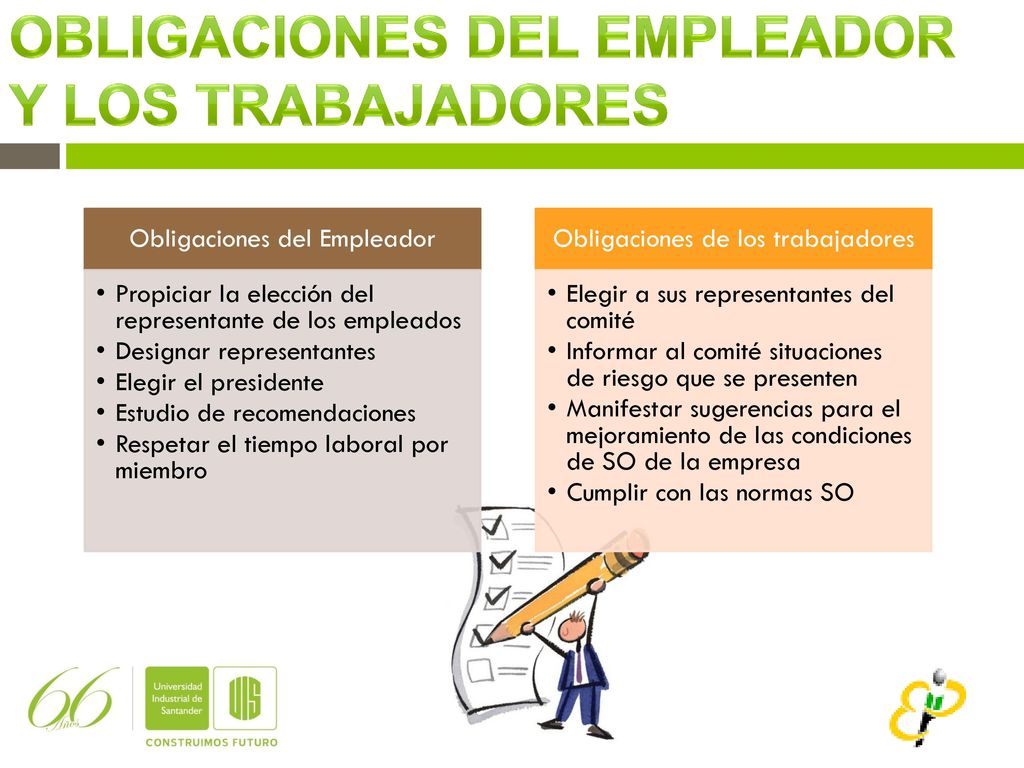 OBLIGACIONES DEL EMPLEADOR Y LOS TRABAJADORES

Obligaciones del Empleador

• Propiciar la elección del representante de los empleados
• Designar representantes
• Elegir el presidente
• Estudio de recomendaciones
• Respetar el tiempo laboral por miembro

Obligaciones de los trabajadores

• Elegir a sus representantes del comité
• Informar al comité situaciones de riesgo que se presenten
• Manifestar sugerencias para el mejoramiento de las condiciones de SO de la empresa
• Cumplir con las normas SO

66 Años

Universidad Industrial de Santander

UIS

CONSTRUIMOS FUTURO